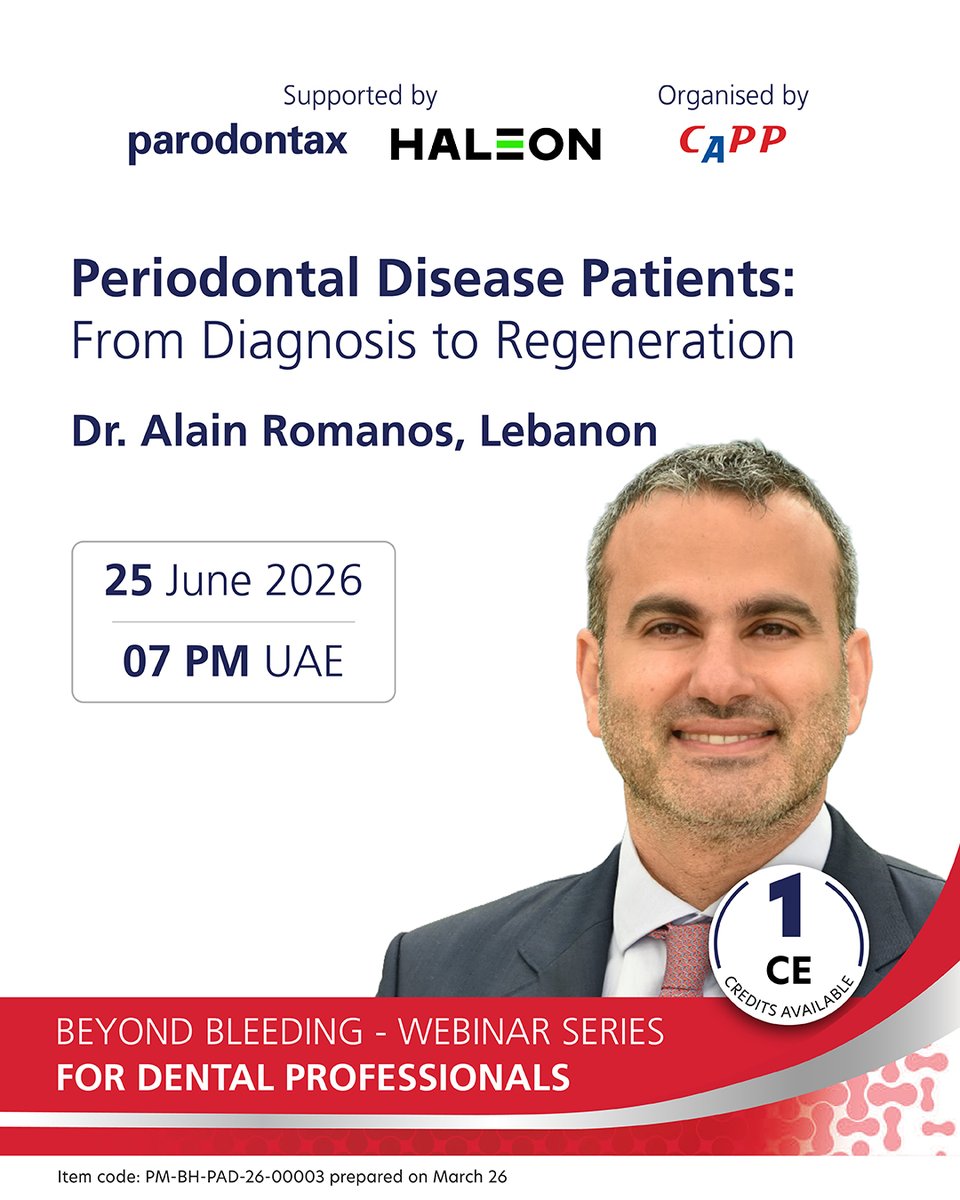 Supported by
parodontax HALEON

Organised by
CAPP

Periodontal Disease Patients:
From Diagnosis to Regeneration

Dr. Alain Romanos, Lebanon

25 June 2026
07 PM UAE

1
CE
CREDITS AVAILABLE

BEYOND BLEEDING - WEBINAR SERIES
FOR DENTAL PROFESSIONALS

Item code: PM-BH-PAD-26-00003 prepared on March 26